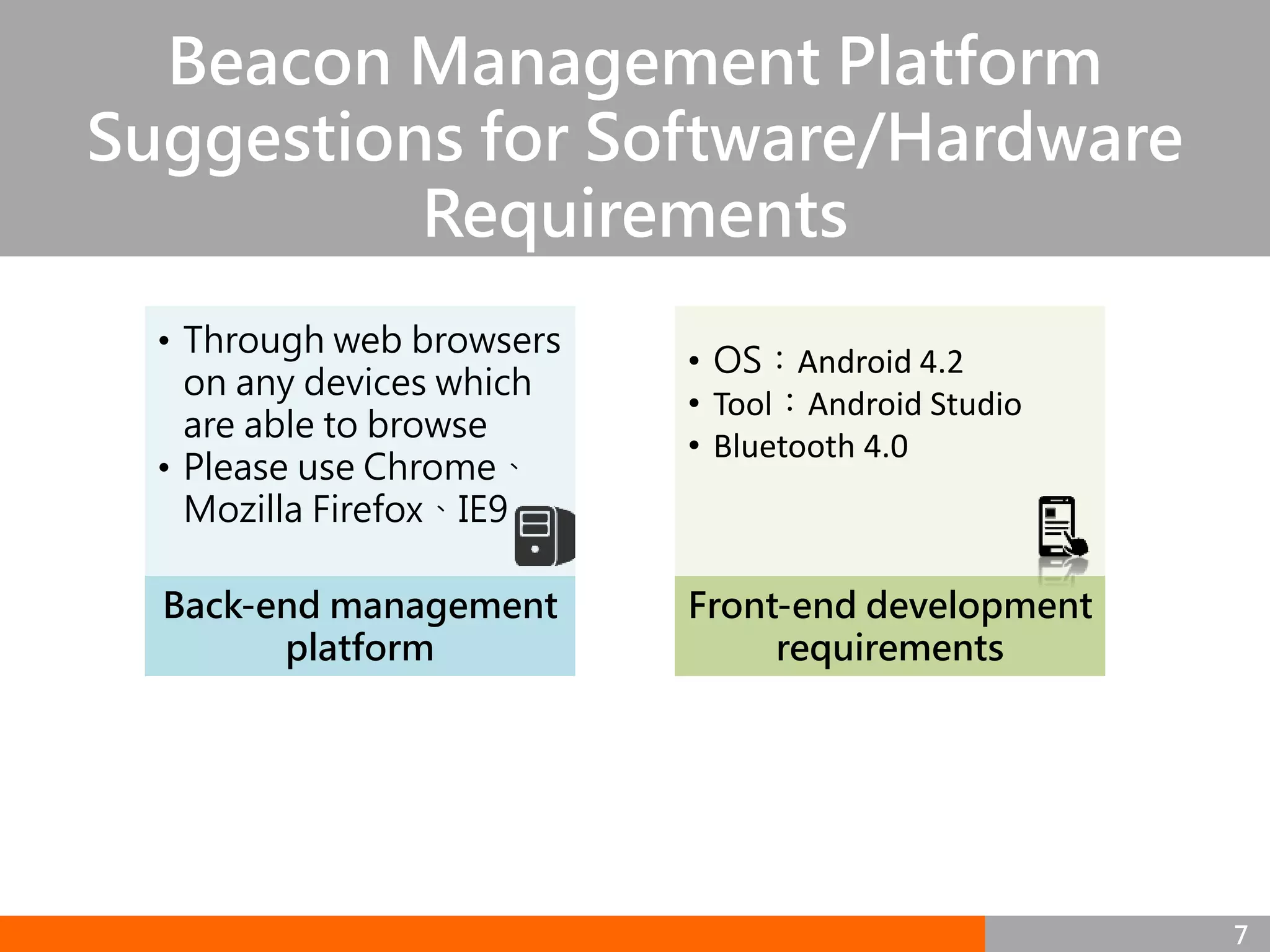 Beacon Management Platform Suggestions for Software/Hardware Requirements

• Through web browsers on any devices which are able to browse
• Please use Chrome、Mozilla Firefox、IE9

Back-end management platform

• OS：Android 4.2
• Tool：Android Studio
• Bluetooth 4.0

Front-end development requirements

7